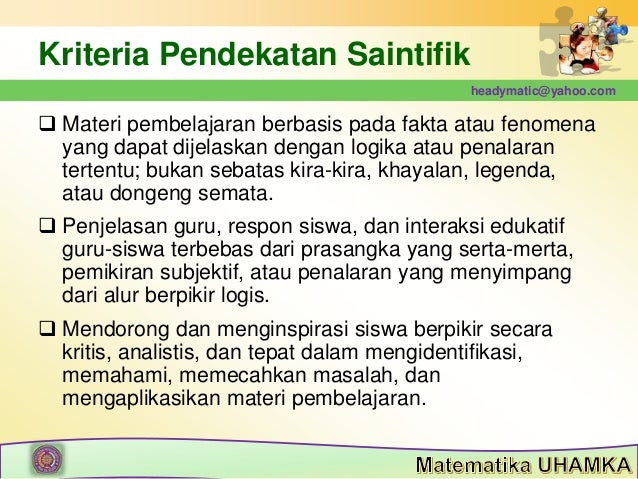 Kriteria Pendekatan Saintifik

headymatic@yahoo.com

❑ Materi pembelajaran berbasis pada fakta atau fenomena yang dapat dijelaskan dengan logika atau penalaran tertentu; bukan sebatas kira-kira, khayalan, legenda, atau dongeng semata.

❑ Penjelasan guru, respon siswa, dan interaksi edukatif guru-siswa terbebas dari prasangka yang serta-merta, pemikiran subjektif, atau penalaran yang menyimpang dari alur berpikir logis.

❑ Mendorong dan menginspirasi siswa berpikir secara kritis, analistis, dan tepat dalam mengidentifikasi, memahami, memecahkan masalah, dan mengaplikasikan materi pembelajaran.

Matematika UHAMKA